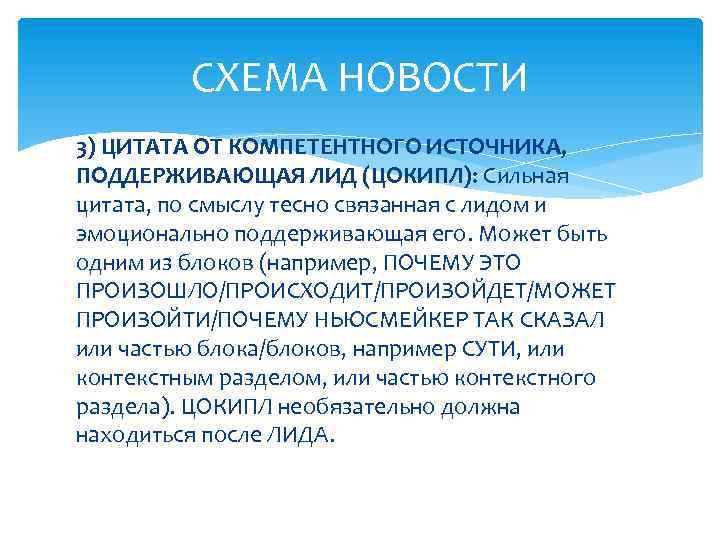 СХЕМА НОВОСТИ

3) ЦИТАТА ОТ КОМПЕТЕНТНОГО ИСТОЧНИКА, ПОДДЕРЖИВАЮЩАЯ ЛИД (ЦОКИПЛ): Сильная цитата, по смыслу тесно связанная с лидом и эмоционально поддерживающая его. Может быть одним из блоков (например, ПОЧЕМУ ЭТО ПРОИЗОШЛО/ПРОИСХОДИТ/ПРОИЗОЙДЕТ/МОЖЕТ ПРОИЗОЙТИ/ПОЧЕМУ НЬЮСМЕЙКЕР ТАК СКАЗАЛ или частью блока/блоков, например СУТИ, или контекстным разделом, или частью контекстного раздела). ЦОКИПЛ необязательно должна находиться после ЛИДА.